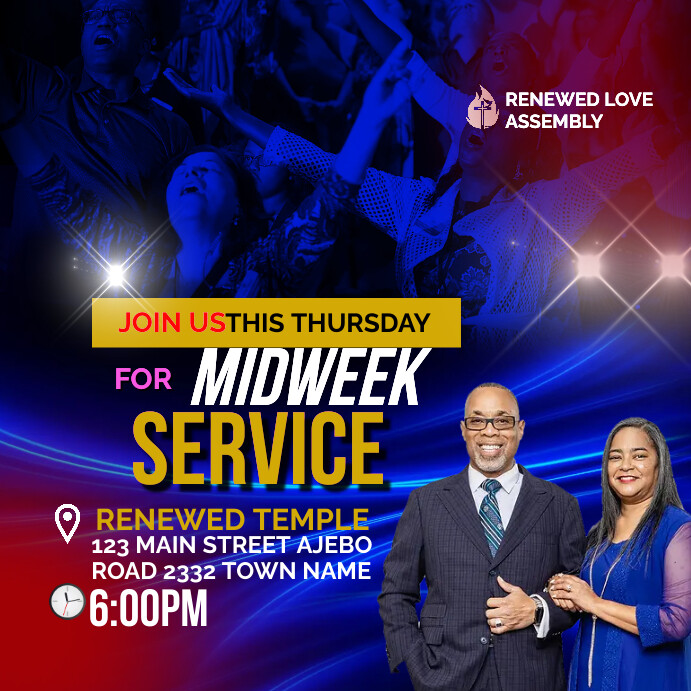 RENEWED LOVE ASSEMBLY

JOIN USTHIS THURSDAY

FOR MIDWEEK SERVICE

RENEWED TEMPLE
123 MAIN STREET AJEBO ROAD 2332 TOWN NAME

6:00PM